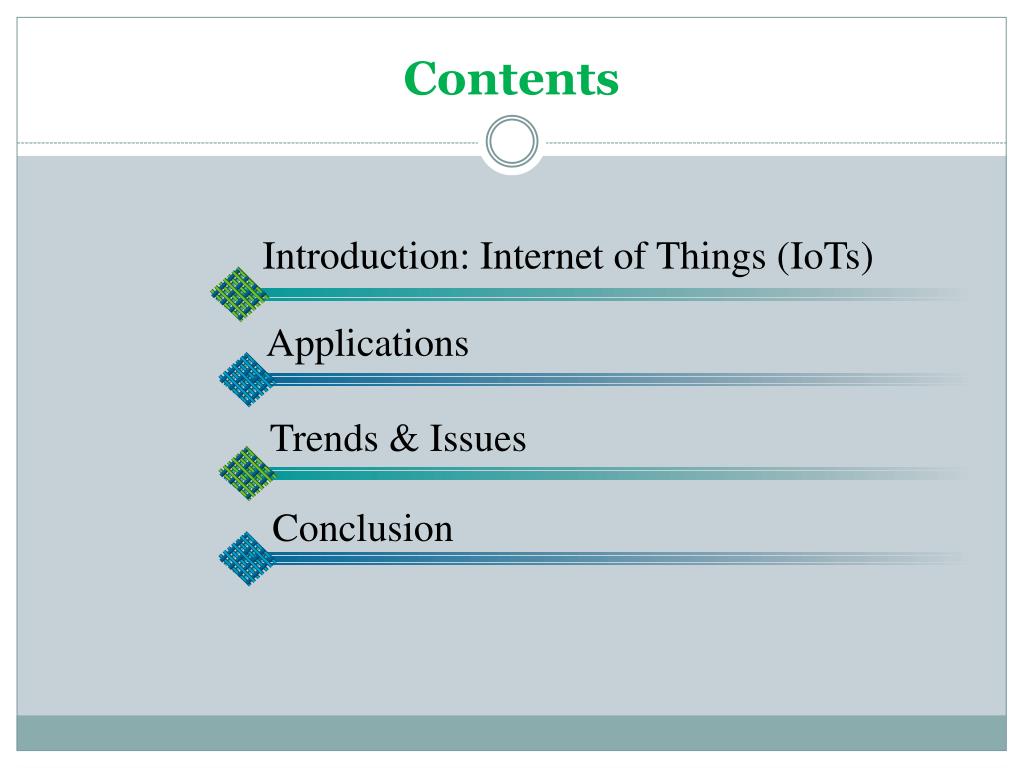 Contents

Introduction: Internet of Things (IoTs)

Applications

Trends & Issues

Conclusion